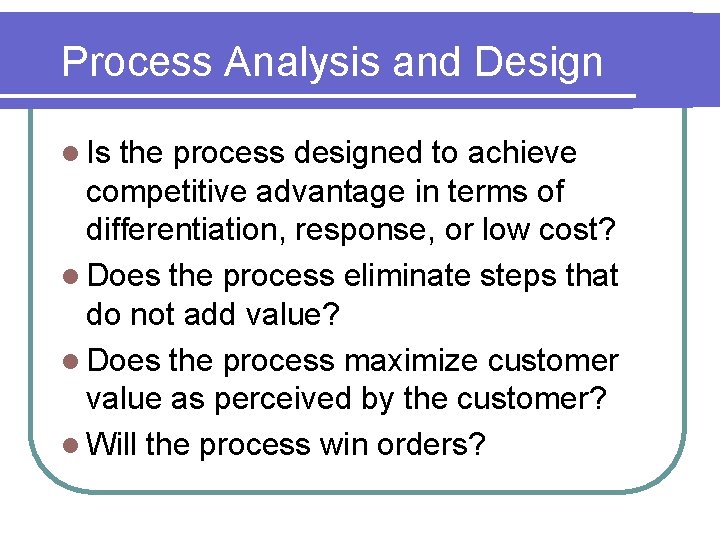 Process Analysis and Design

- Is the process designed to achieve competitive advantage in terms of differentiation, response, or low cost?
- Does the process eliminate steps that do not add value?
- Does the process maximize customer value as perceived by the customer?
- Will the process win orders?